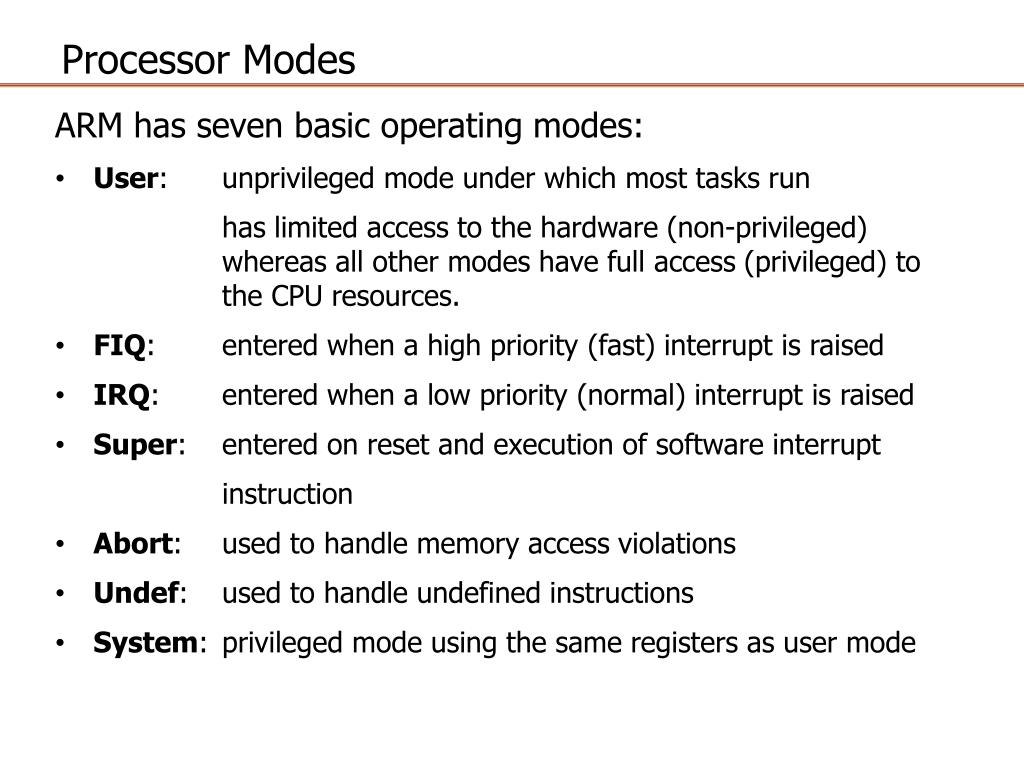 Processor Modes

ARM has seven basic operating modes:

• User: unprivileged mode under which most tasks run

has limited access to the hardware (non-privileged) whereas all other modes have full access (privileged) to the CPU resources.

• FIQ: entered when a high priority (fast) interrupt is raised

• IRQ: entered when a low priority (normal) interrupt is raised

• Super: entered on reset and execution of software interrupt instruction

• Abort: used to handle memory access violations

• Undef: used to handle undefined instructions

• System: privileged mode using the same registers as user mode